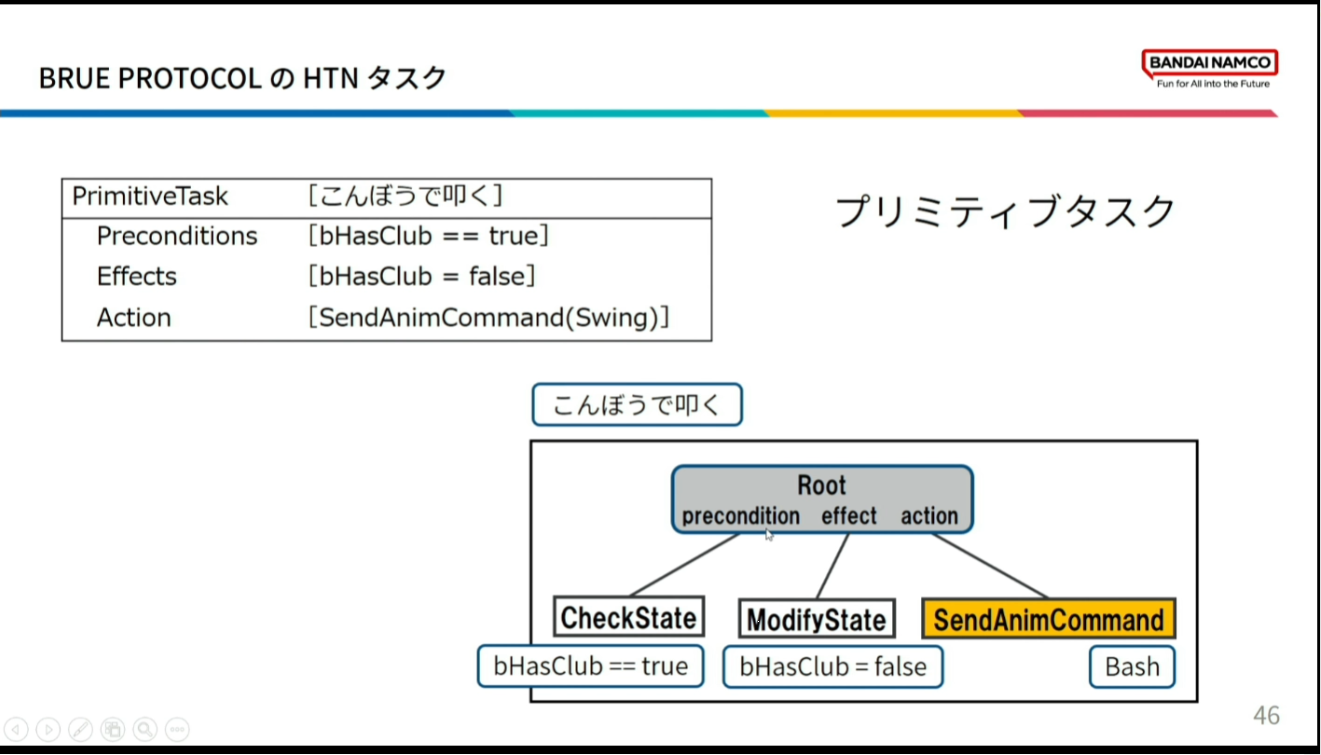 BRUE PROTOCOL の HTN タスク

BANDAI NAMCO
Fun for All into the Future

| PrimitiveTask | [こんぼうで叩く] |
|---|---|
| Preconditions | [bHasClub == true] |
| Effects | [bHasClub = false] |
| Action | [SendAnimCommand(Swing)] |

プリミティブタスク

こんぼうで叩く

Root
precondition effect action

CheckState
ModifyState
SendAnimCommand

bHasClub == true
bHasClub = false
Bash

46